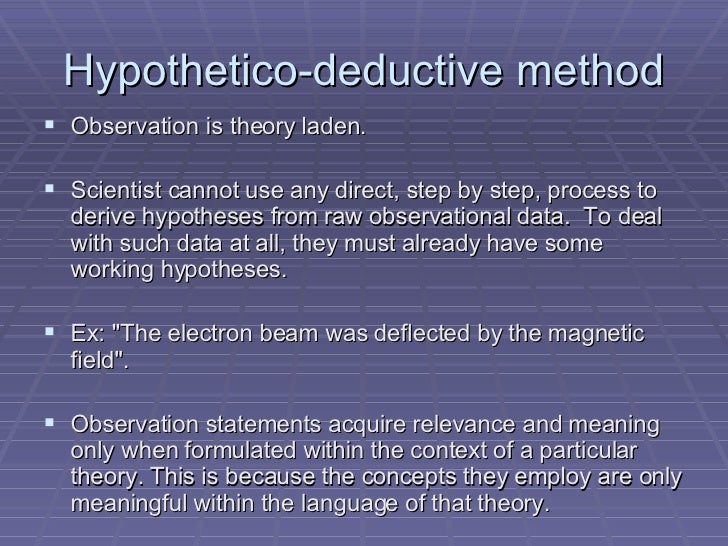 Hypothetico-deductive method

▪ Observation is theory laden.

▪ Scientist cannot use any direct, step by step, process to derive hypotheses from raw observational data. To deal with such data at all, they must already have some working hypotheses.

▪ Ex: "The electron beam was deflected by the magnetic field".

▪ Observation statements acquire relevance and meaning only when formulated within the context of a particular theory. This is because the concepts they employ are only meaningful within the language of that theory.